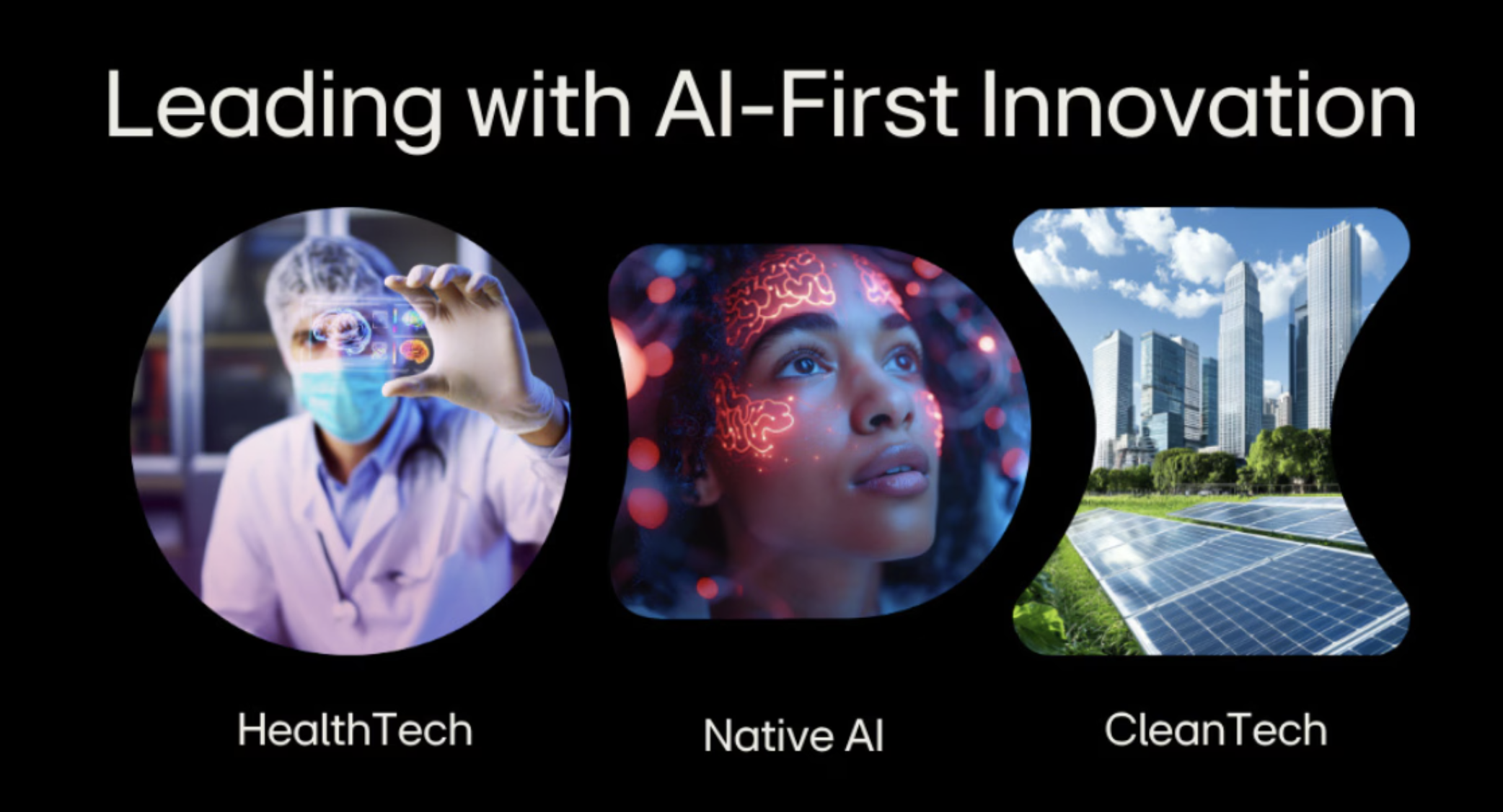 Leading with AI-First Innovation

HealthTech

Native AI

CleanTech